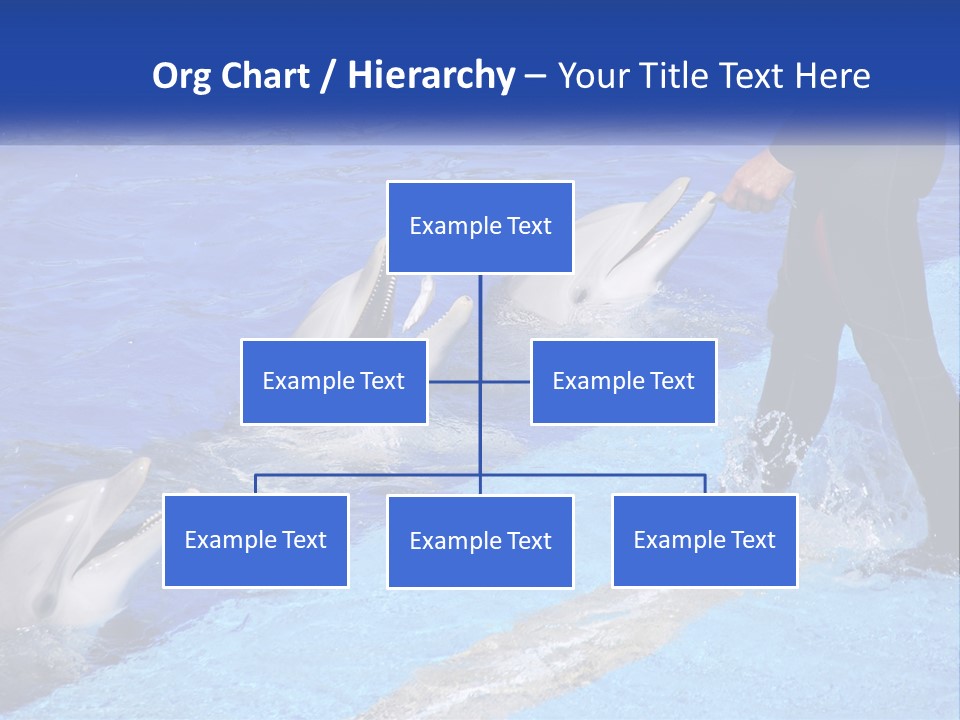 Org Chart / Hierarchy – Your Title Text Here

Example Text

Example Text

Example Text

Example Text

Example Text

Example Text